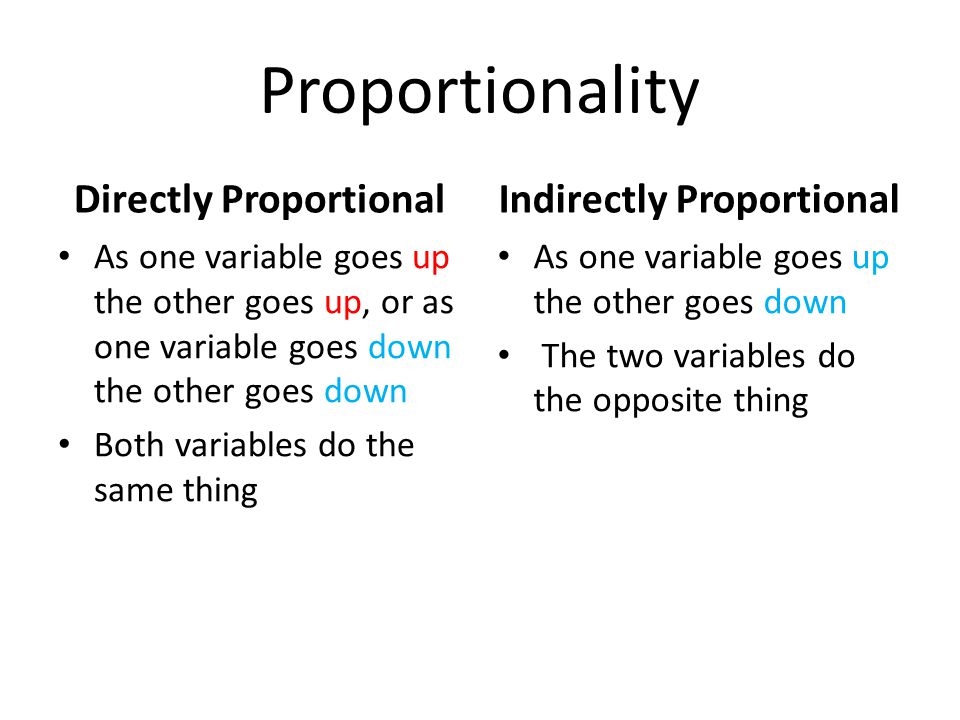 Proportionality

Directly Proportional

• As one variable goes up the other goes up, or as one variable goes down the other goes down

• Both variables do the same thing

Indirectly Proportional

• As one variable goes up the other goes down

• The two variables do the opposite thing